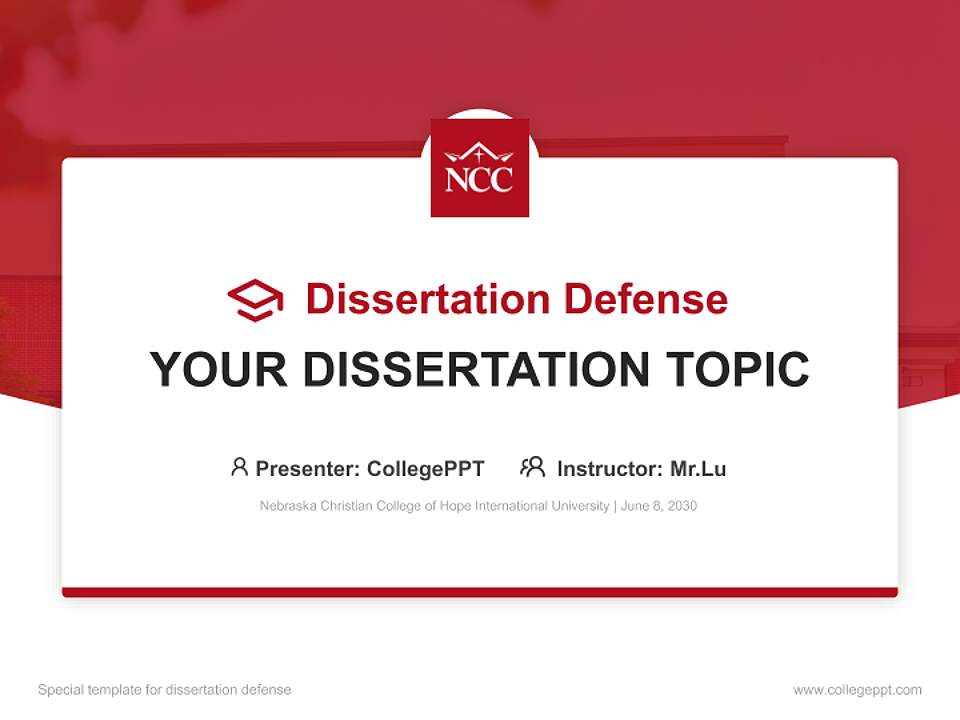 NCC

Dissertation Defense

YOUR DISSERTATION TOPIC

Presenter: CollegePPT Instructor: Mr.Lu

Nebraska Christian College of Hope International University | June 8, 2030

Special template for dissertation defense

www.collegeppt.com